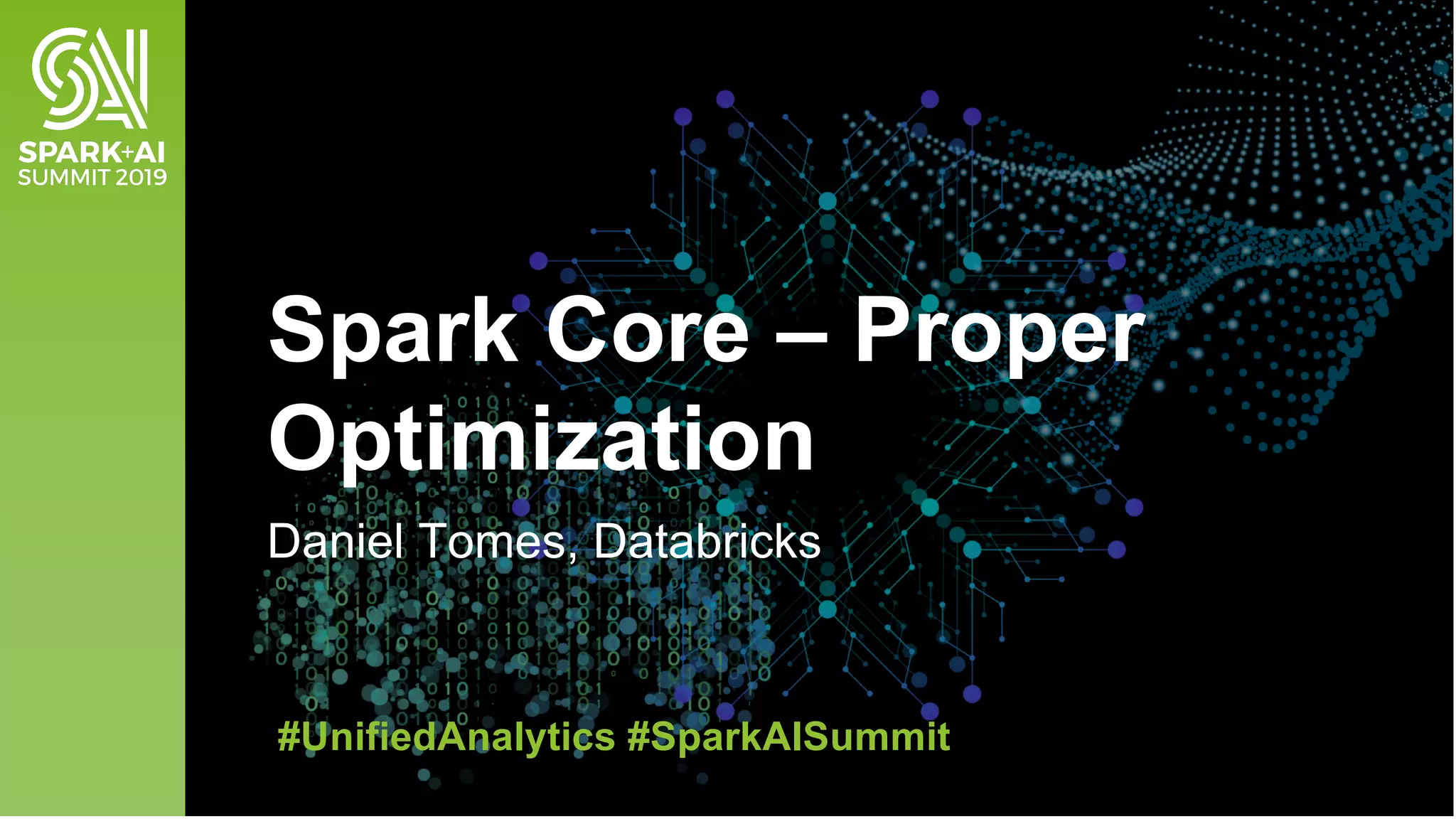 SPARK+AI
SUMMIT 2019

Spark Core – Proper Optimization

Daniel Tomes, Databricks

#UnifiedAnalytics #SparkAISummit